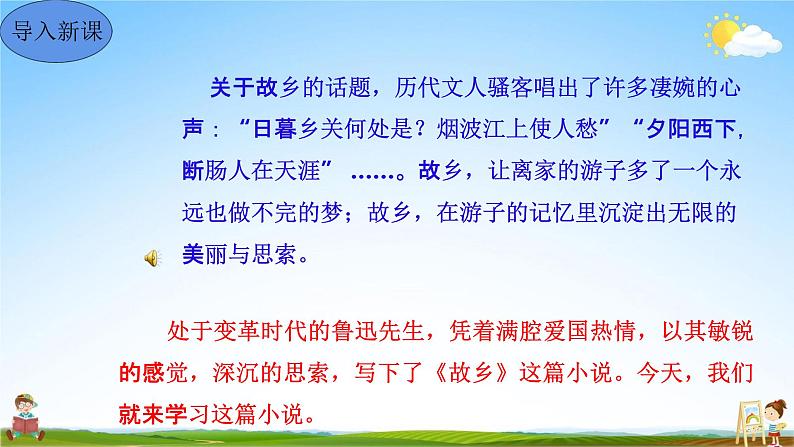 导入新课

关于故乡的话题，历代文人骚客唱出了许多凄婉的心声：“日暮乡关何处是？烟波江上使人愁”“夕阳西下，断肠人在天涯”……。故乡，让离家的游子多了一个永远也做不完的梦；故乡，在游子的记忆里沉淀出无限的美丽与思索。

处于变革时代的鲁迅先生，凭着满腔爱国热情，以其敏锐的感觉，深沉的思索，写下了《故乡》这篇小说。今天，我们就来学习这篇小说。